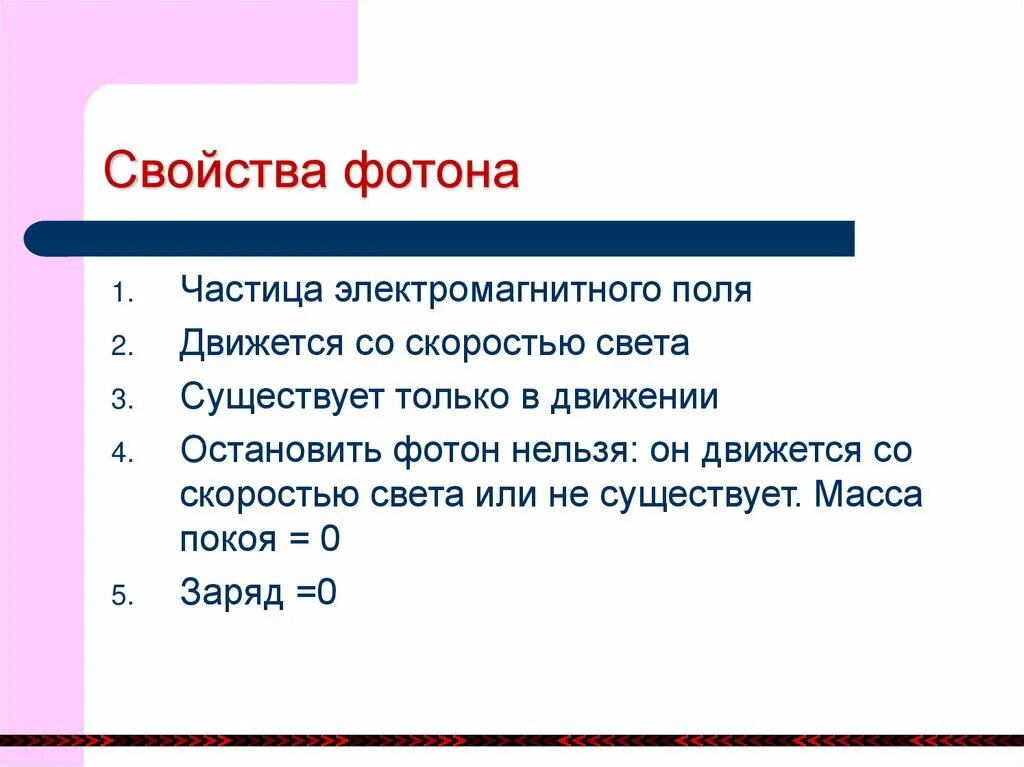 Свойства фотона

1. Частица электромагнитного поля
2. Движется со скоростью света
3. Существует только в движении
4. Остановить фотон нельзя: он движется со скоростью света или не существует. Масса покоя = 0
5. Заряд =0